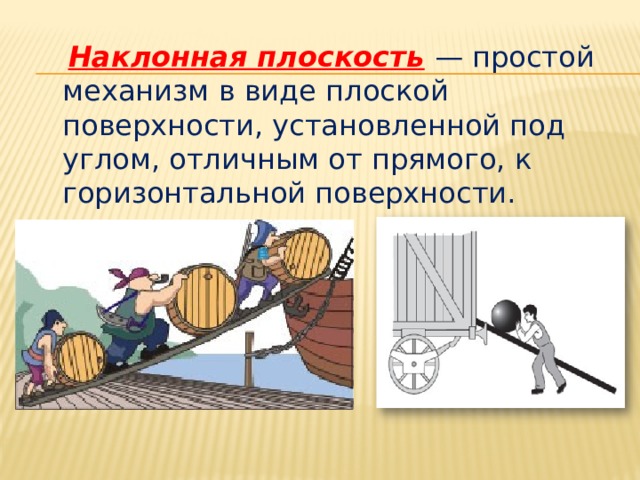 Наклонная плоскость — простой механизм в виде плоской поверхности, установленной под углом, отличным от прямого, к горизонтальной поверхности.